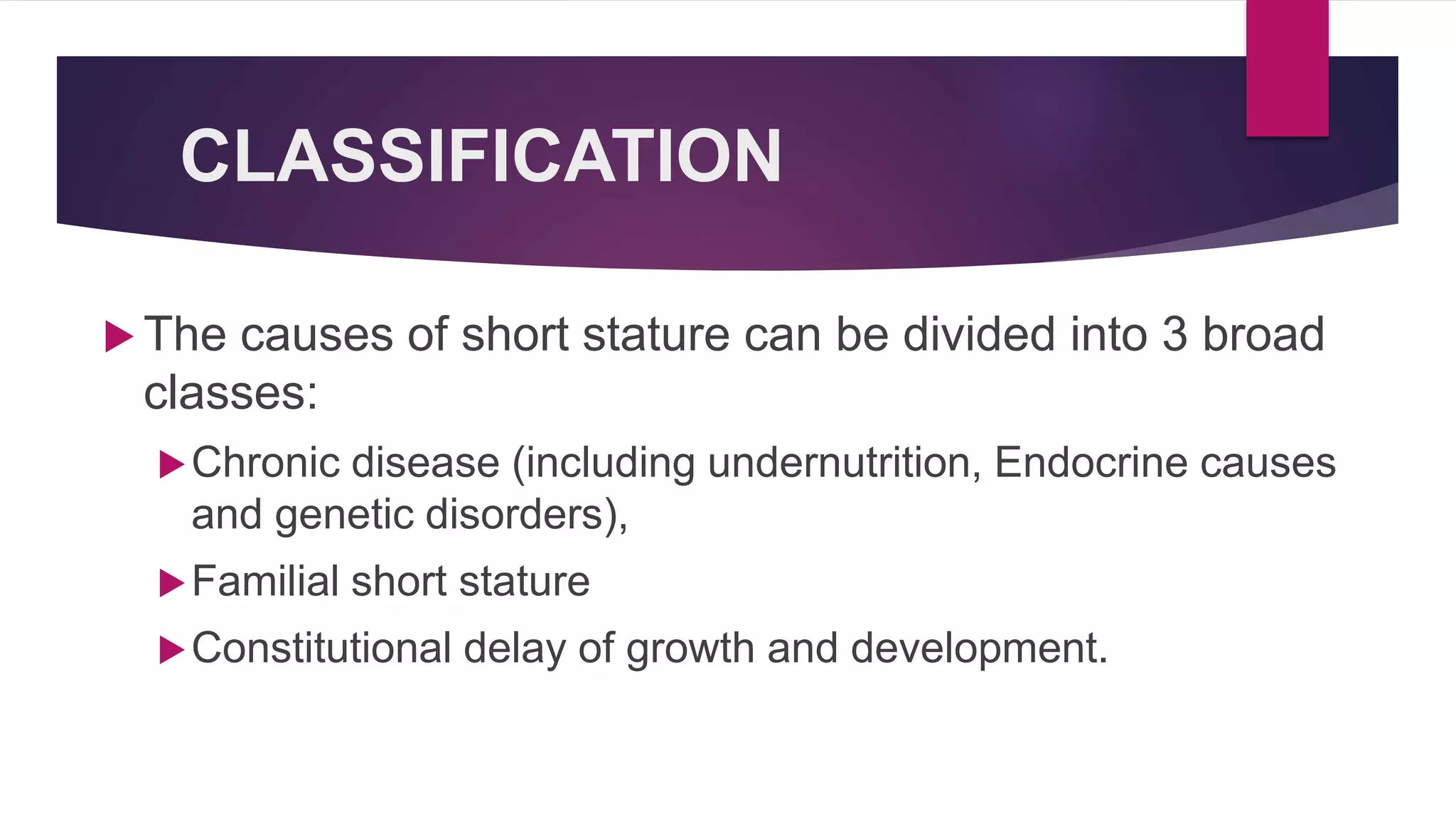 CLASSIFICATION

The causes of short stature can be divided into 3 broad classes:

Chronic disease (including undernutrition, Endocrine causes and genetic disorders),

Familial short stature

Constitutional delay of growth and development.